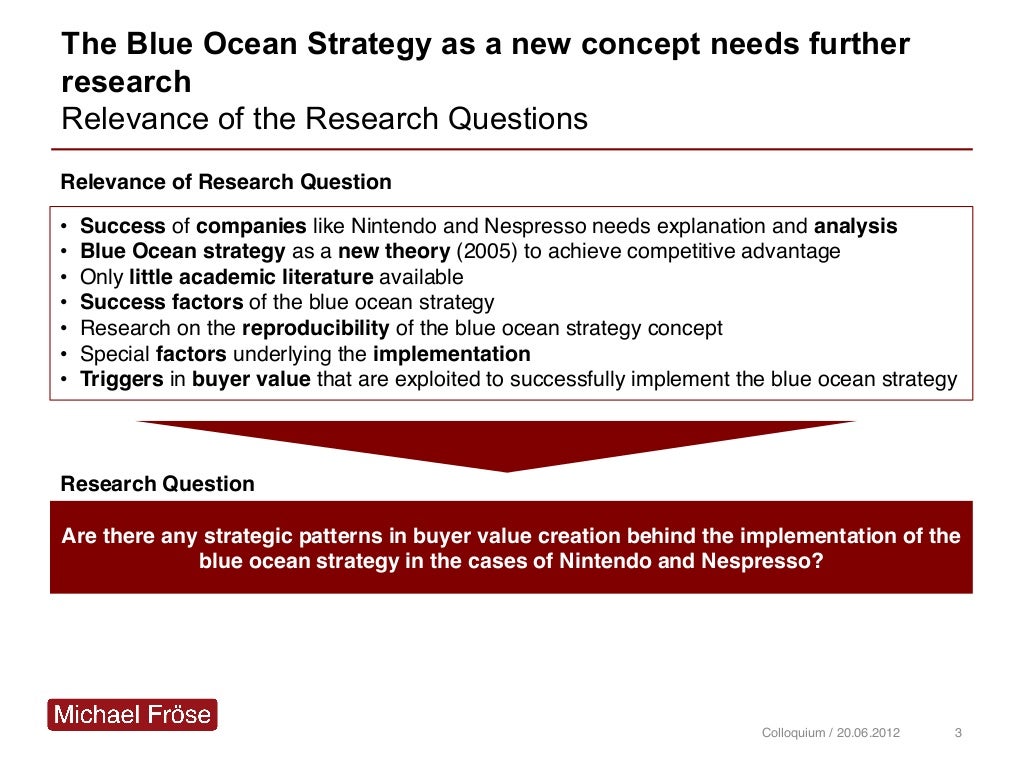 The Blue Ocean Strategy as a new concept needs further research
Relevance of the Research Questions

Relevance of Research Question

• Success of companies like Nintendo and Nespresso needs explanation and analysis
• Blue Ocean strategy as a new theory (2005) to achieve competitive advantage
• Only little academic literature available
• Success factors of the blue ocean strategy
• Research on the reproducibility of the blue ocean strategy concept
• Special factors underlying the implementation
• Triggers in buyer value that are exploited to successfully implement the blue ocean strategy

Research Question

Are there any strategic patterns in buyer value creation behind the implementation of the blue ocean strategy in the cases of Nintendo and Nespresso?

Michael Fröse

Colloquium / 20.06.2012 3